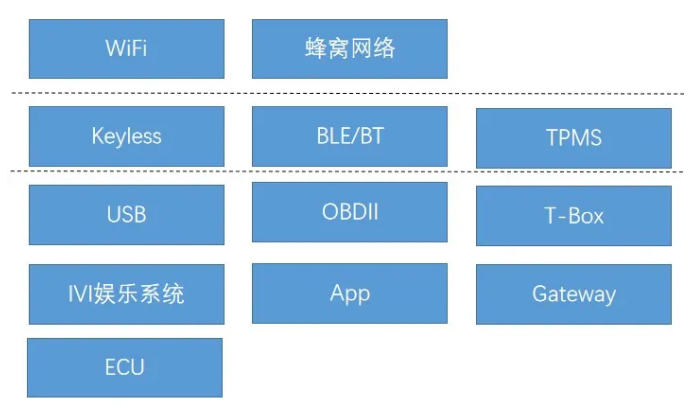 WiFi

蜂窝网络

Keyless

BLE/BT

TPMS

USB

OBDII

T-Box

IVI娱乐系统

App

Gateway

ECU